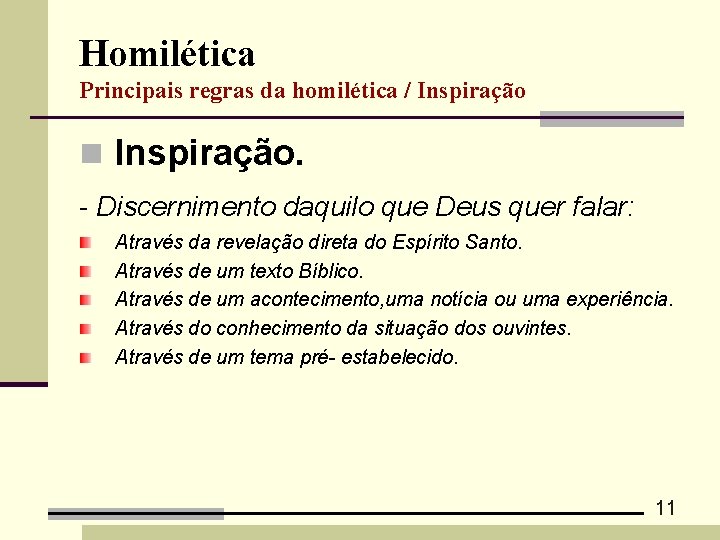 Homilética
Principais regras da homilética / Inspiração

Inspiração.

- Discernimento daquilo que Deus quer falar:

Através da revelação direta do Espírito Santo.
Através de um texto Bíblico.
Através de um acontecimento,uma notícia ou uma experiência.
Através do conhecimento da situação dos ouvintes.
Através de um tema pré- estabelecido.

11